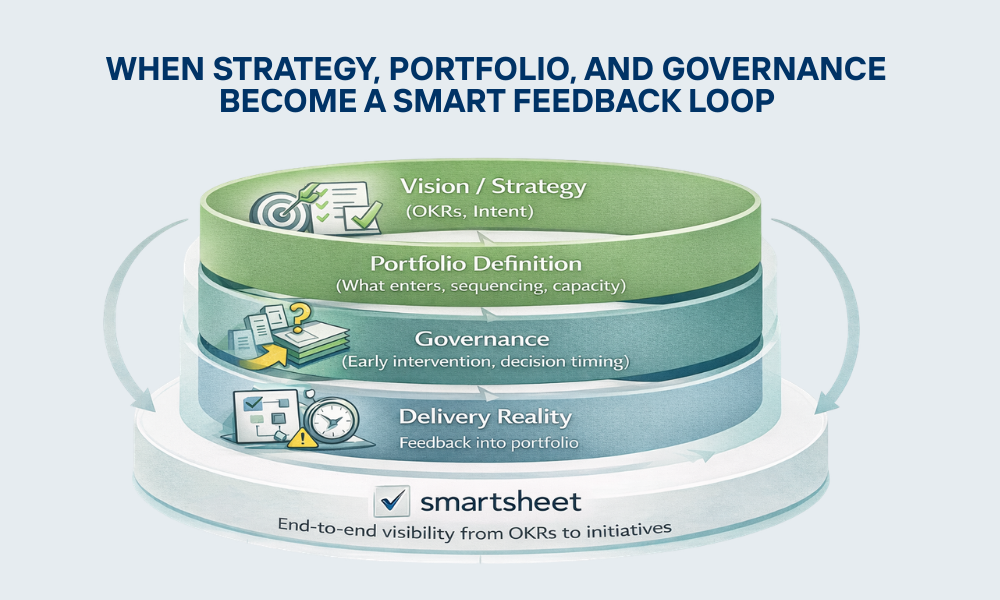 WHEN STRATEGY, PORTFOLIO, AND GOVERNANCE BECOME A SMART FEEDBACK LOOP

Vision / Strategy
(OKRs, Intent)

Portfolio Definition
(What enters, sequencing, capacity)

Governance
(Early intervention, decision timing)

Delivery Reality
Feedback into portfolio

smartsheet
End-to-end visibility from OKRs to initiatives